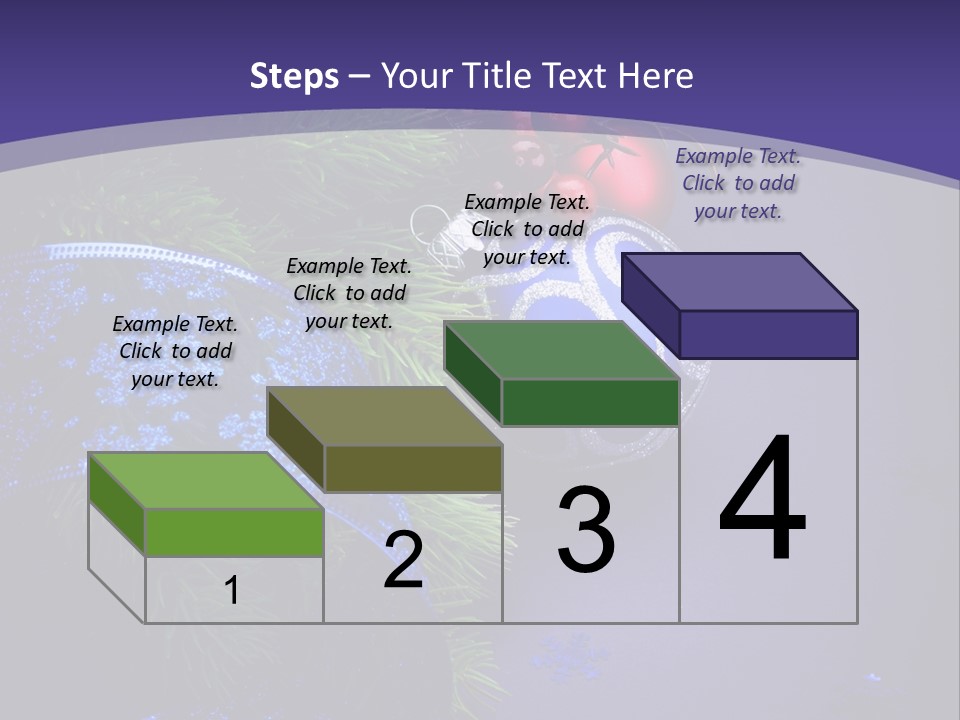 Steps – Your Title Text Here

Example Text. Click to add your text.

Example Text. Click to add your text.

Example Text. Click to add your text.

Example Text. Click to add your text.

1

2

3

4